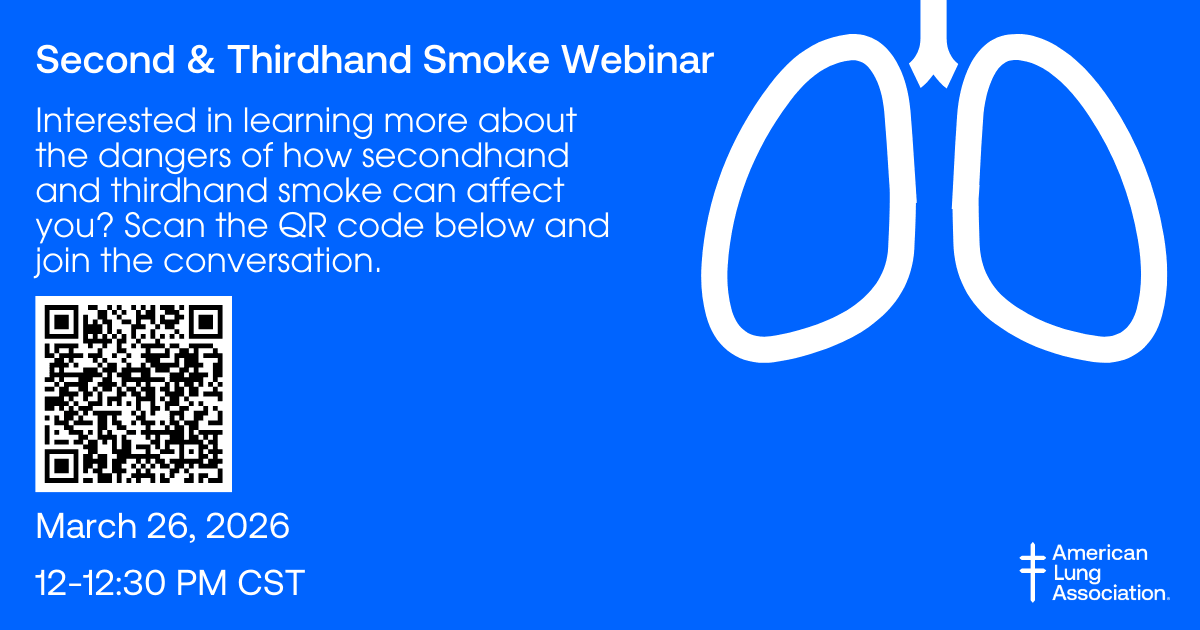 Second & Thirdhand Smoke Webinar

Interested in learning more about the dangers of how secondhand and thirdhand smoke can affect you? Scan the QR code below and join the conversation.

March 26, 2026

12-12:30 PM CST

American Lung Association.